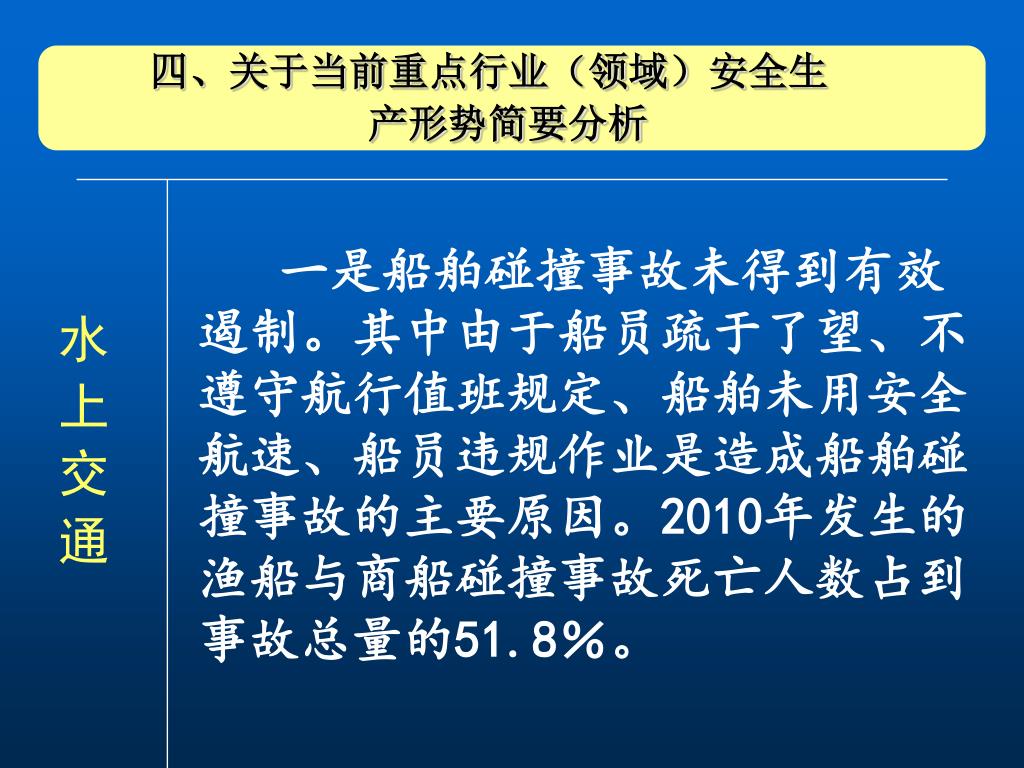 四、关于当前重点行业（领域）安全生产形势简要分析

水上交通

一是船舶碰撞事故未得到有效遏制。其中由于船员疏于了望、不遵守航行值班规定、船舶未用安全航速、船员违规作业是造成船舶碰撞事故的主要原因。2010年发生的渔船与商船碰撞事故死亡人数占到事故总量的51.8%。